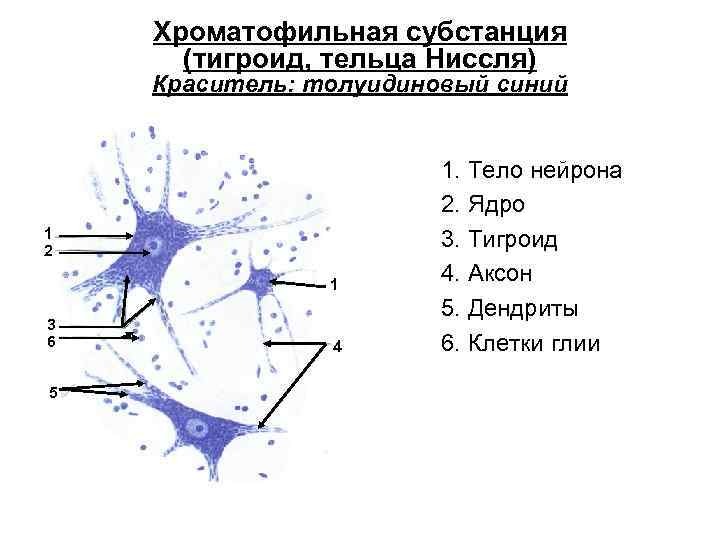 Хроматофильная субстанция
(тигроид, тельца Ниссля)
Краситель: толуидиновый синий

1
2
1
3
6
4
5

1. Тело нейрона
2. Ядро
3. Тигроид
4. Аксон
5. Дендриты
6. Клетки глии